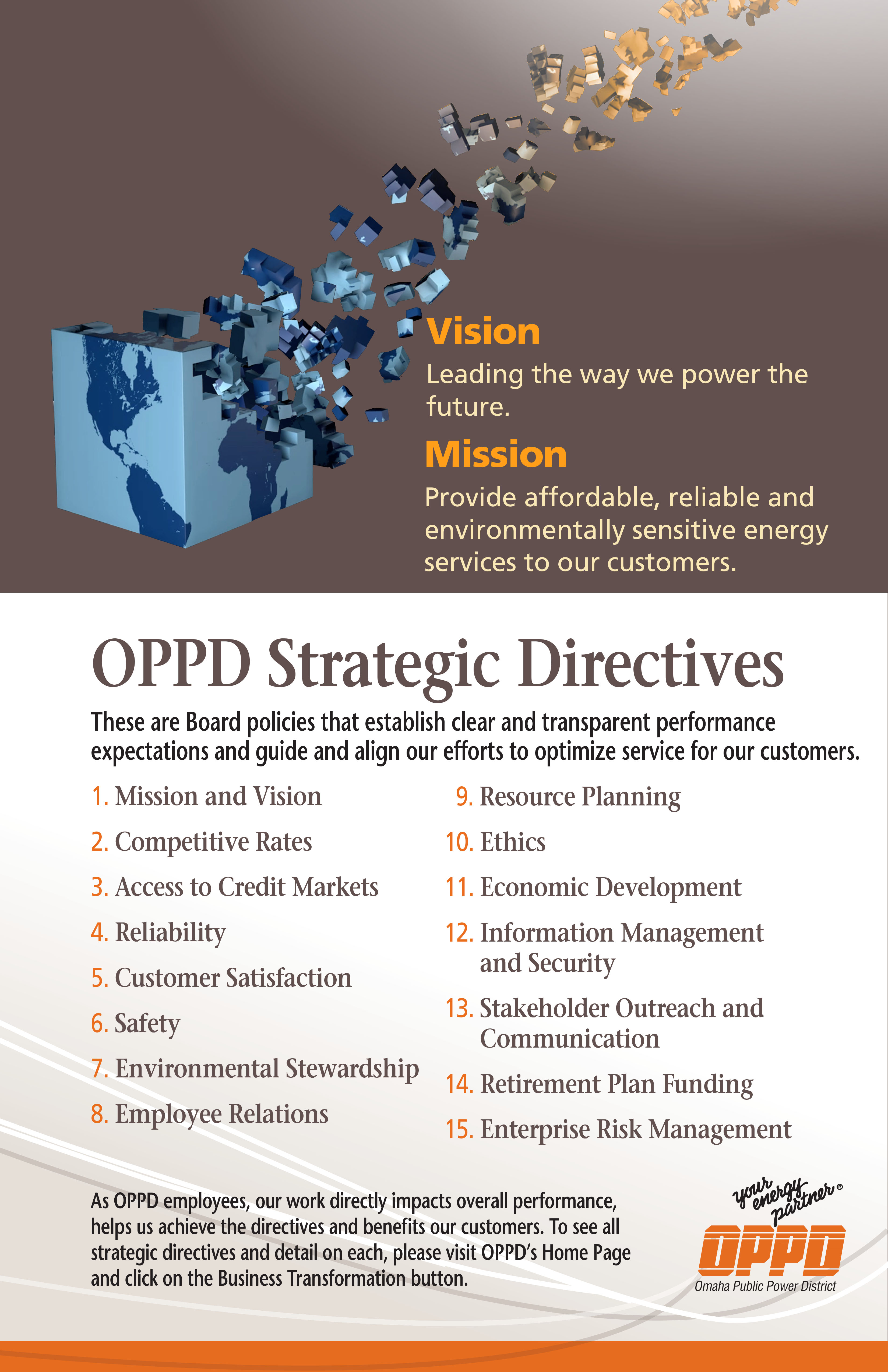 Vision
Leading the way we power the future.

Mission
Provide affordable, reliable and environmentally sensitive energy services to our customers.

OPPD Strategic Directives

These are Board policies that establish clear and transparent performance expectations and guide and align our efforts to optimize service for our customers.

1. Mission and Vision
2. Competitive Rates
3. Access to Credit Markets
4. Reliability
5. Customer Satisfaction
6. Safety
7. Environmental Stewardship
8. Employee Relations

9. Resource Planning
10. Ethics
11. Economic Development
12. Information Management and Security
13. Stakeholder Outreach and Communication
14. Retirement Plan Funding
15. Enterprise Risk Management

As OPPD employees, our work directly impacts overall performance, helps us achieve the directives and benefits our customers. To see all strategic directives and detail on each, please visit OPPD's Home Page and click on the Business Transformation button.

your energy partner®
OPPD
Omaha Public Power District